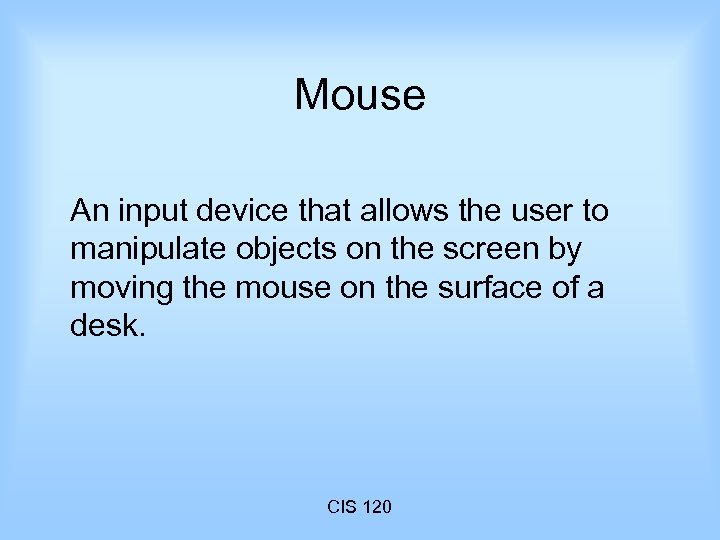 Mouse

An input device that allows the user to manipulate objects on the screen by moving the mouse on the surface of a desk.

CIS 120